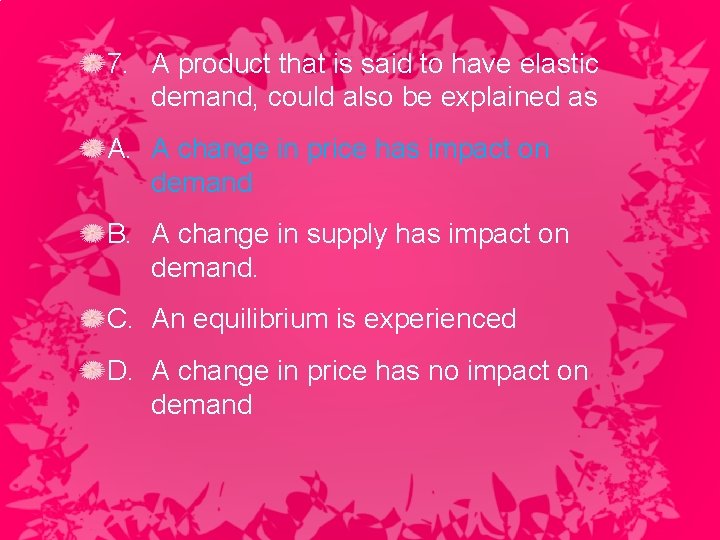 7. A product that is said to have elastic demand, could also be explained as

A. A change in price has impact on demand

B. A change in supply has impact on demand.

C. An equilibrium is experienced

D. A change in price has no impact on demand